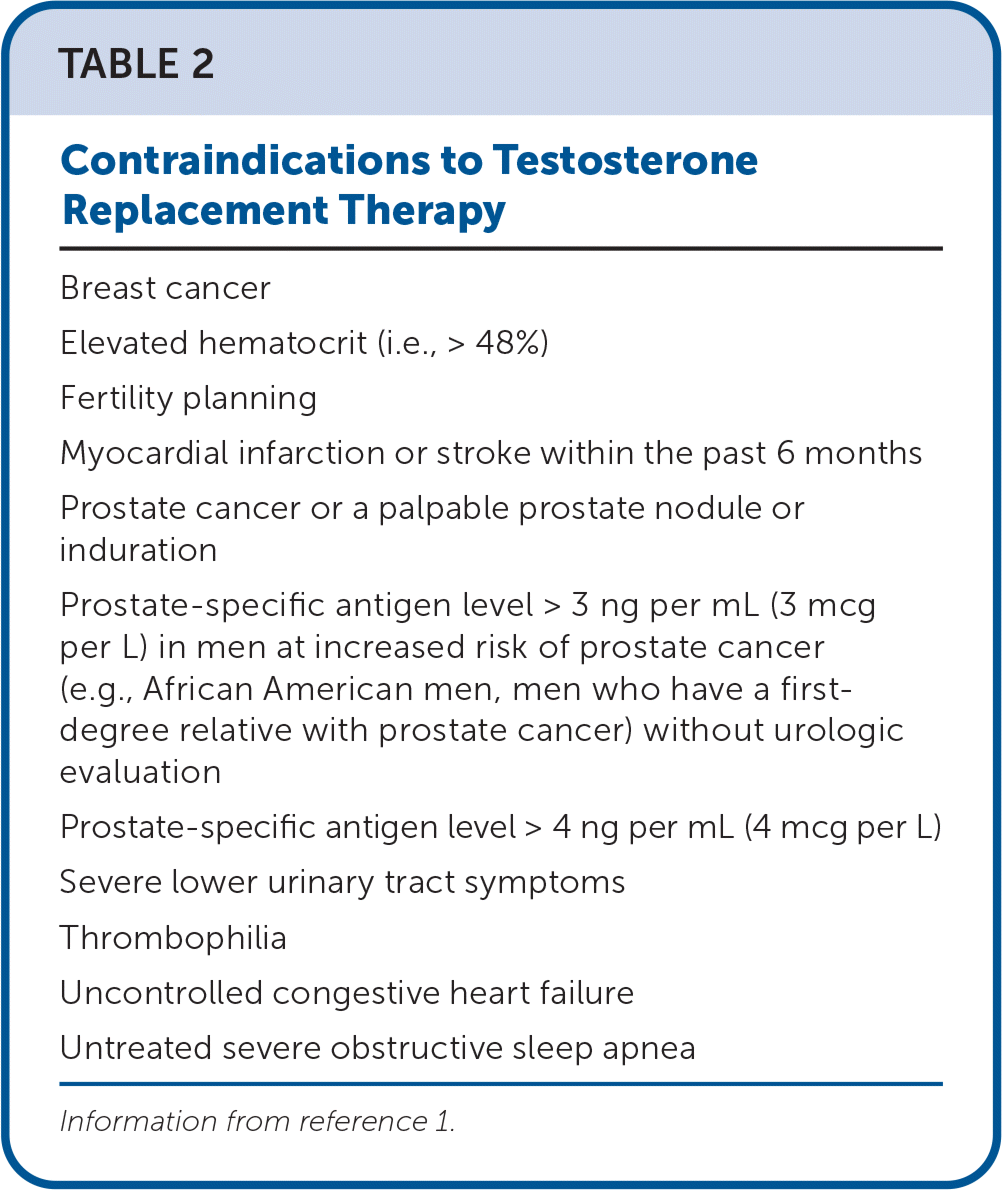 TABLE 2

Contraindications to Testosterone Replacement Therapy

Breast cancer

Elevated hematocrit (i.e., > 48%)

Fertility planning

Myocardial infarction or stroke within the past 6 months

Prostate cancer or a palpable prostate nodule or induration

Prostate-specific antigen level > 3 ng per mL (3 mcg per L) in men at increased risk of prostate cancer (e.g., African American men, men who have a first-degree relative with prostate cancer) without urologic evaluation

Prostate-specific antigen level > 4 ng per mL (4 mcg per L)

Severe lower urinary tract symptoms

Thrombophilia

Uncontrolled congestive heart failure

Untreated severe obstructive sleep apnea

Information from reference 1.